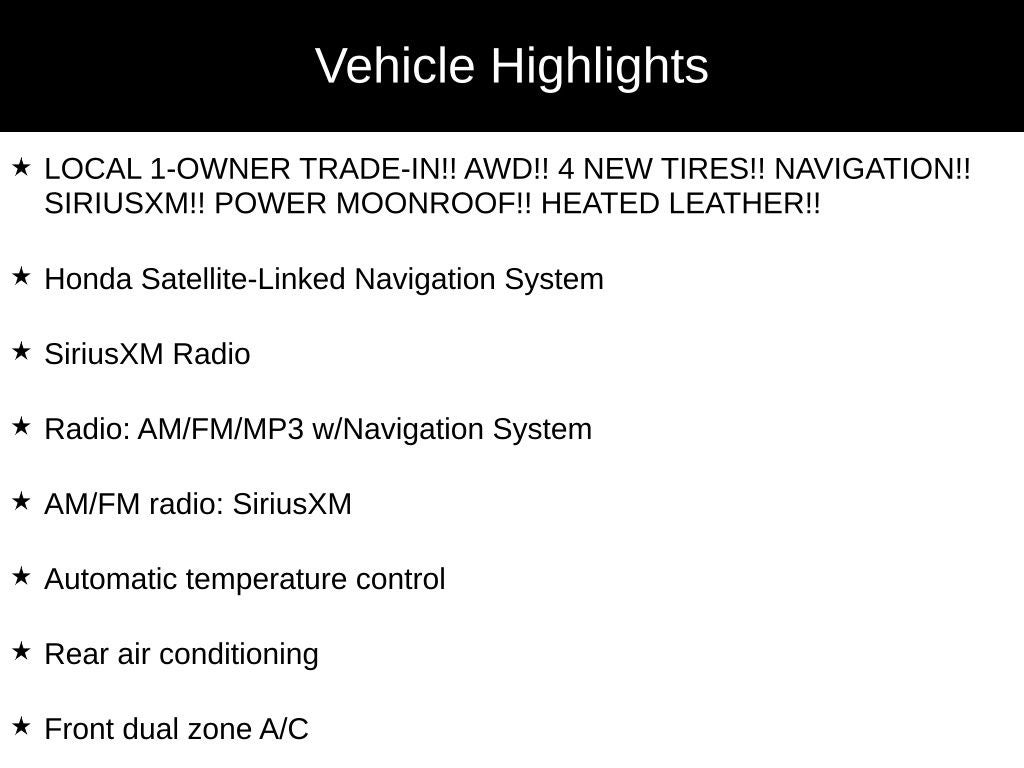 Vehicle Highlights

★ LOCAL 1-OWNER TRADE-IN!! AWD!! 4 NEW TIRES!! NAVIGATION!! SIRIUSXM!! POWER MOONROOF!! HEATED LEATHER!!

★ Honda Satellite-Linked Navigation System

★ SiriusXM Radio

★ Radio: AM/FM/MP3 w/Navigation System

★ AM/FM radio: SiriusXM

★ Automatic temperature control

★ Rear air conditioning

★ Front dual zone A/C